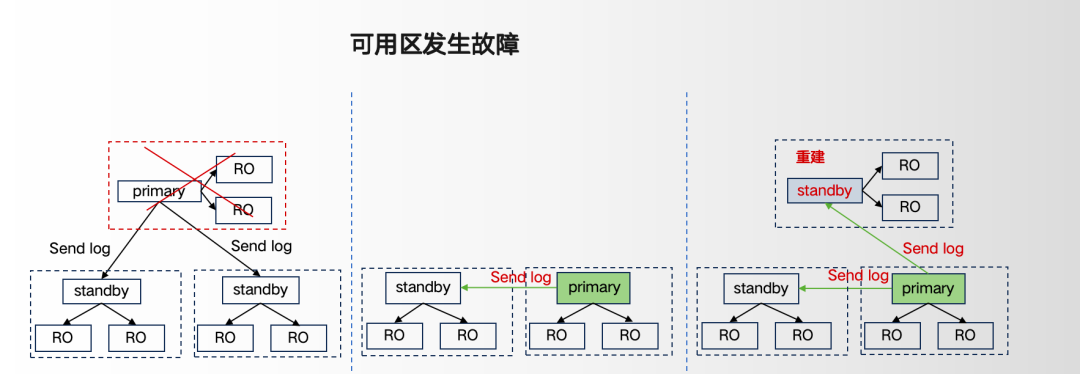 可用区发生故障

primary
RO
RO
Send log
Send log
standby
RO
RO
standby
RO
RO

standby
Send log
primary
RO
RO
RO
RO

重建
standby
RO
RO
Send log
standby
Send log
primary
RO
RO
RO
RO